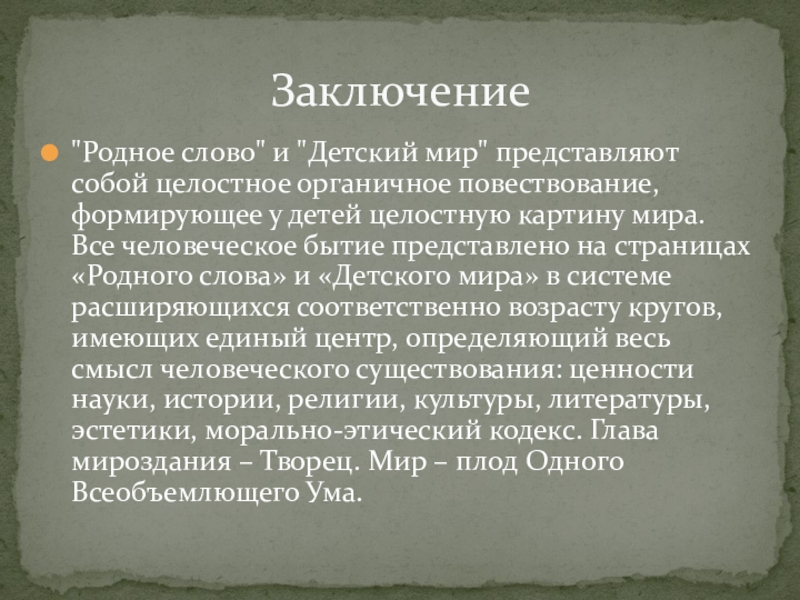 Заключение

"Родное слово" и "Детский мир" представляют собой целостное органичное повествование, формирующее у детей целостную картину мира. Все человеческое бытие представлено на страницах «Родного слова» и «Детского мира» в системе расширяющихся соответственно возрасту кругов, имеющих единый центр, определяющий весь смысл человеческого существования: ценности науки, истории, религии, культуры, литературы, эстетики, морально-этический кодекс. Глава мироздания – Творец. Мир – плод Одного Всеобъемлющего Ума.